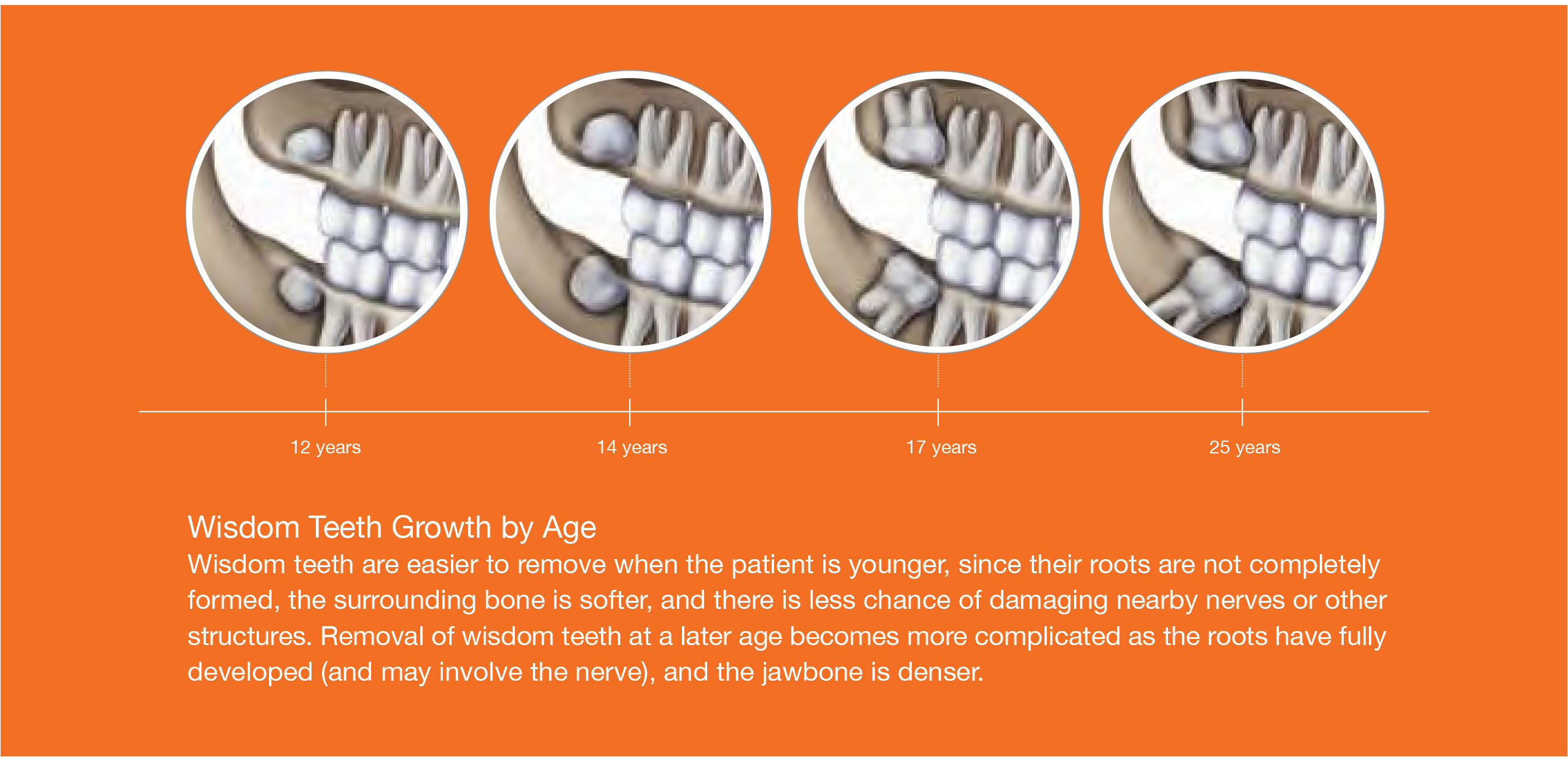 12 years

14 years

17 years

25 years

Wisdom Teeth Growth by Age

Wisdom teeth are easier to remove when the patient is younger, since their roots are not completely formed, the surrounding bone is softer, and there is less chance of damaging nearby nerves or other structures. Removal of wisdom teeth at a later age becomes more complicated as the roots have fully developed (and may involve the nerve), and the jawbone is denser.